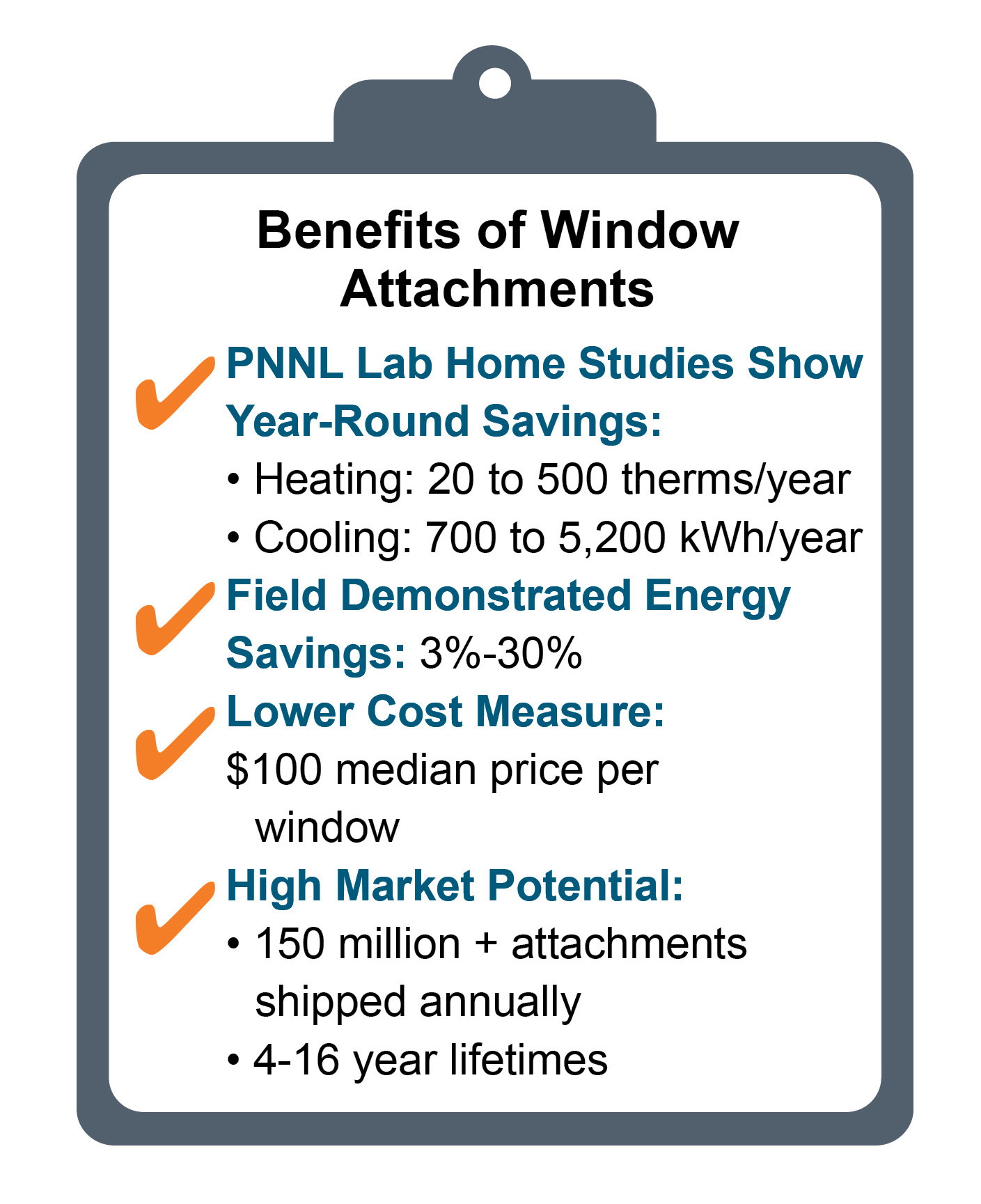 Benefits of Window Attachments

PNNL Lab Home Studies Show Year-Round Savings:

• Heating: 20 to 500 therms/year

• Cooling: 700 to 5,200 kWh/year

Field Demonstrated Energy Savings: 3%-30%

Lower Cost Measure: $100 median price per window

High Market Potential:

• 150 million + attachments shipped annually

• 4-16 year lifetimes